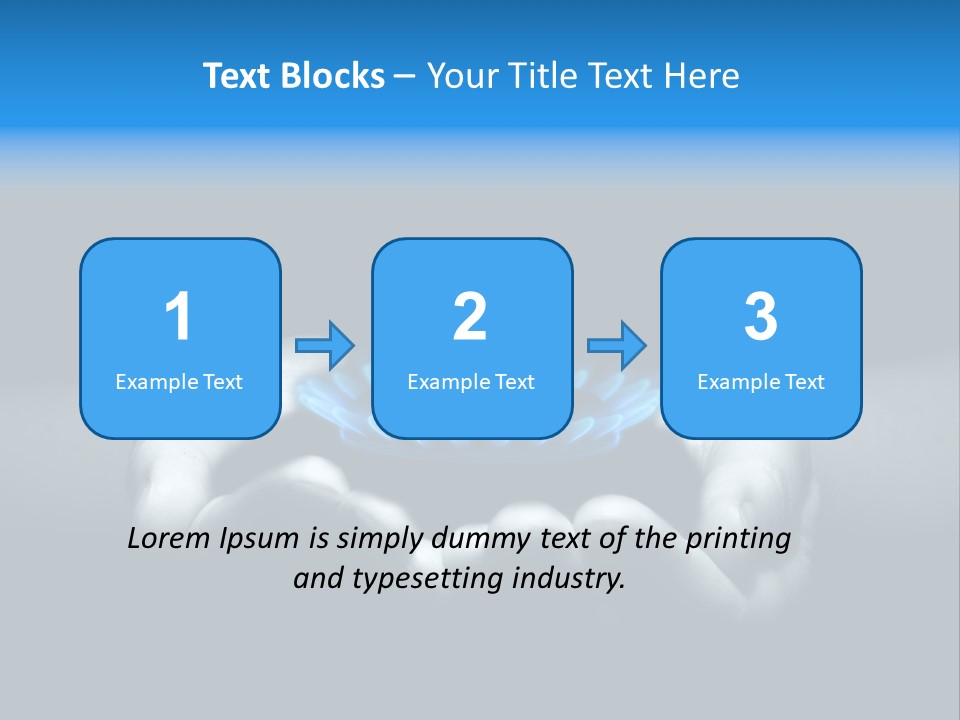 Text Blocks – Your Title Text Here

1
Example Text

2
Example Text

3
Example Text

Lorem Ipsum is simply dummy text of the printing and typesetting industry.